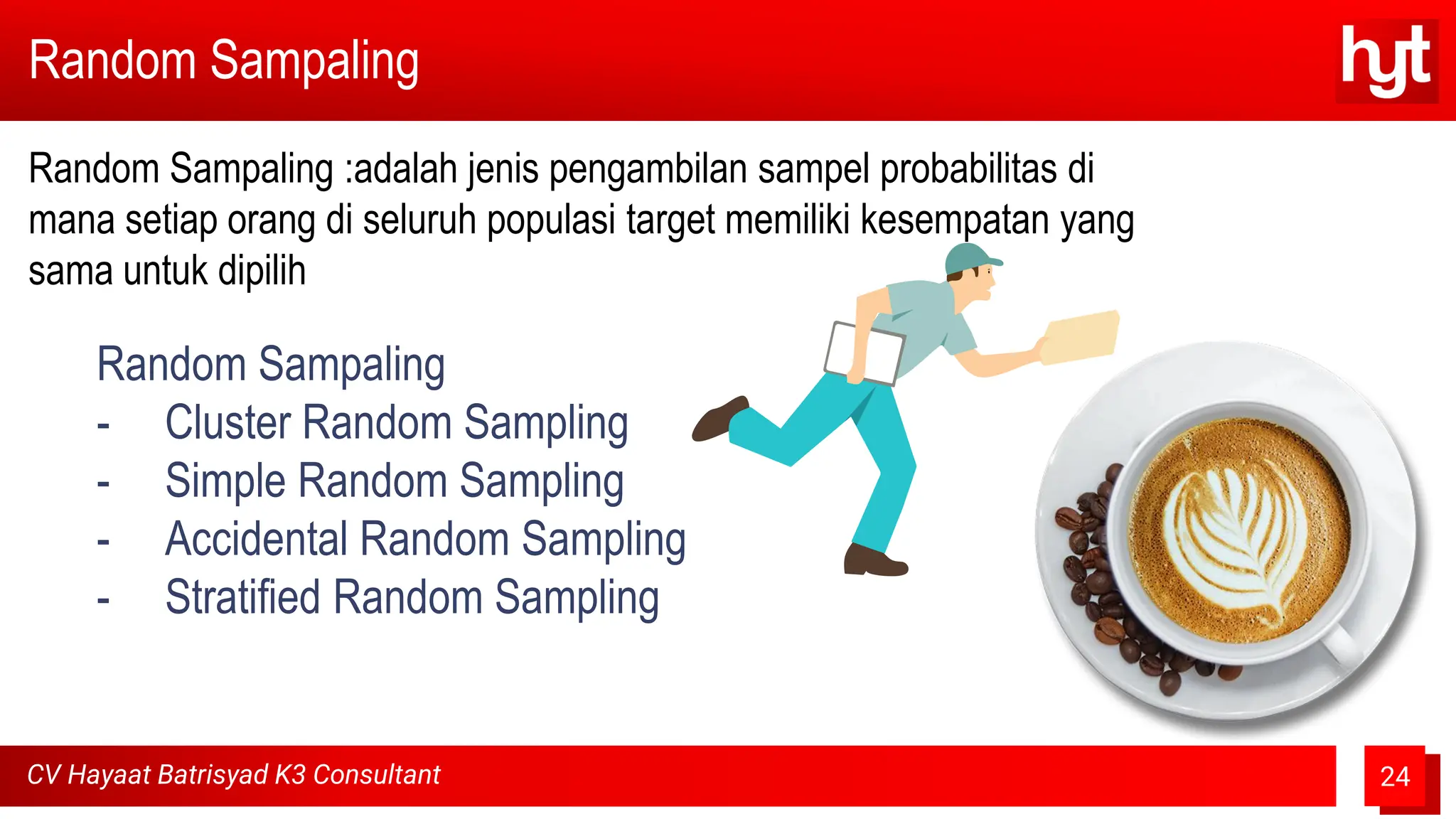 Random Sampaling

hyt

Random Sampaling :adalah jenis pengambilan sampel probabilitas di mana setiap orang di seluruh populasi target memiliki kesempatan yang sama untuk dipilih

Random Sampaling
- Cluster Random Sampling
- Simple Random Sampling
- Accidental Random Sampling
- Stratified Random Sampling

CV Hayaat Batrisyad K3 Consultant

24